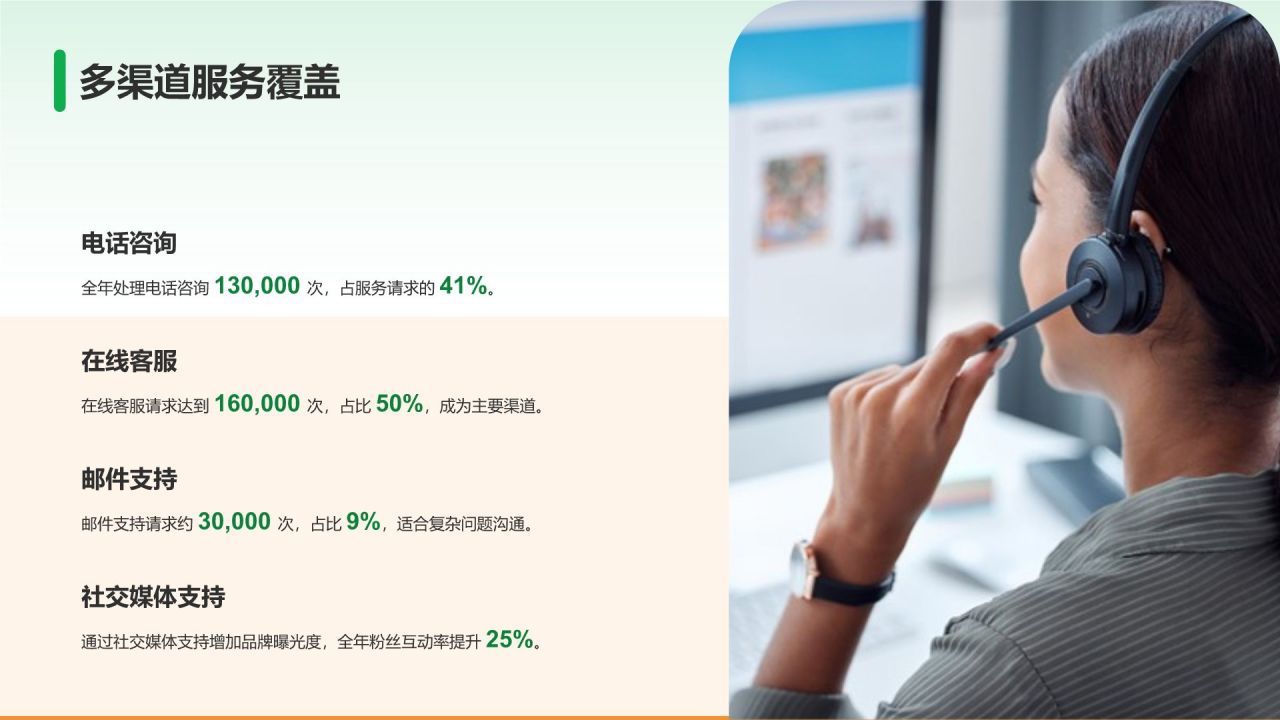 多渠道服务覆盖

电话咨询

全年处理电话咨询 130,000 次，占服务请求的 41%。

在线客服

在线客服请求达到 160,000 次，占比 50%，成为主要渠道。

邮件支持

邮件支持请求约 30,000 次，占比 9%，适合复杂问题沟通。

社交媒体支持

通过社交媒体支持增加品牌曝光度，全年粉丝互动率提升 25%。